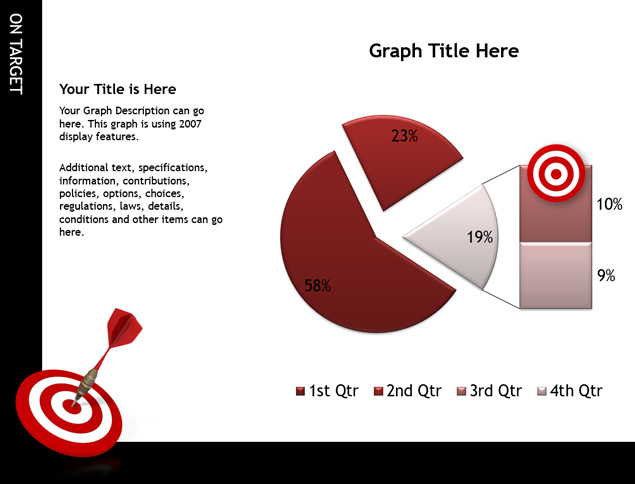 ON TARGET

Your Title is Here

Your Graph Description can go here. This graph is using 2007 display features.

Additional text, specifications, information, contributions, policies, options, choices, regulations, laws, details, conditions and other items can go here.

Graph Title Here

23%

58%

19%

10%

9%

1st Qtr 2nd Qtr 3rd Qtr 4th Qtr